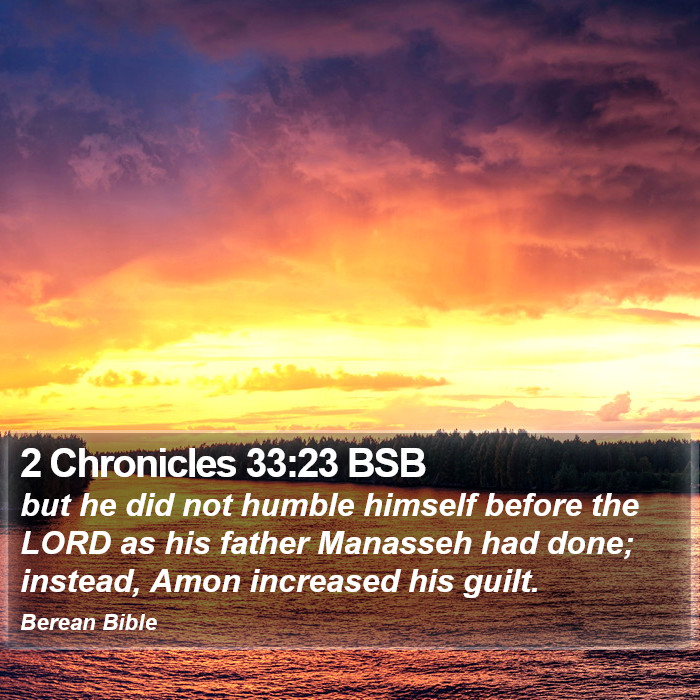 2 Chronicles 33:23 BSB

but he did not humble himself before the LORD as his father Manasseh had done; instead, Amon increased his guilt.

Berean Bible